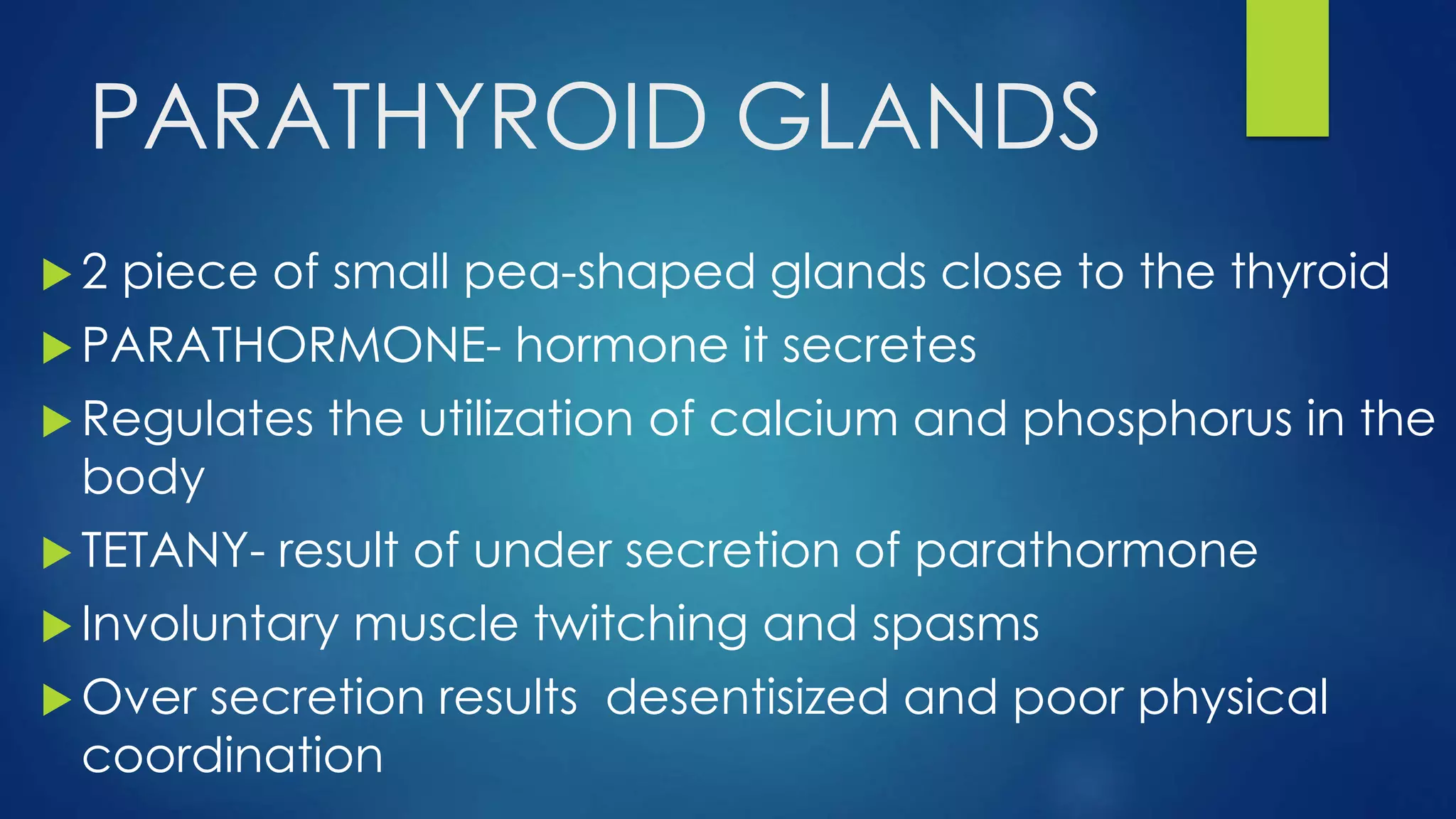 PARATHYROID GLANDS

2 piece of small pea-shaped glands close to the thyroid

PARATHORMONE- hormone it secretes

Regulates the utilization of calcium and phosphorus in the body

TETANY- result of under secretion of parathormone

Involuntary muscle twitching and spasms

Over secretion results  desentisized and poor physical coordination